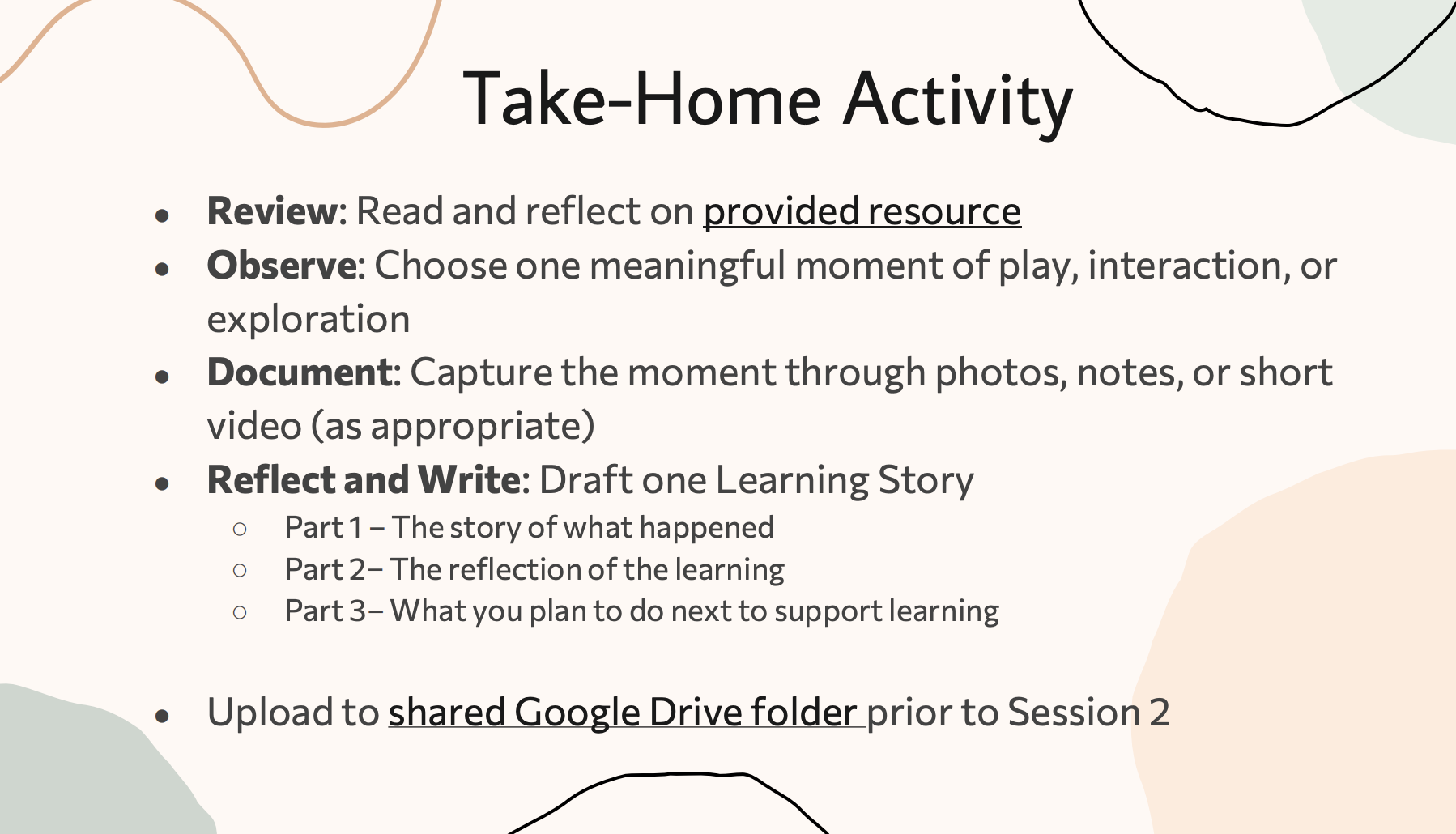 Take-Home Activity

• Review: Read and reflect on provided resource
• Observe: Choose one meaningful moment of play, interaction, or exploration
• Document: Capture the moment through photos, notes, or short video (as appropriate)
• Reflect and Write: Draft one Learning Story
○ Part 1 – The story of what happened
○ Part 2– The reflection of the learning
○ Part 3– What you plan to do next to support learning

• Upload to shared Google Drive folder prior to Session 2